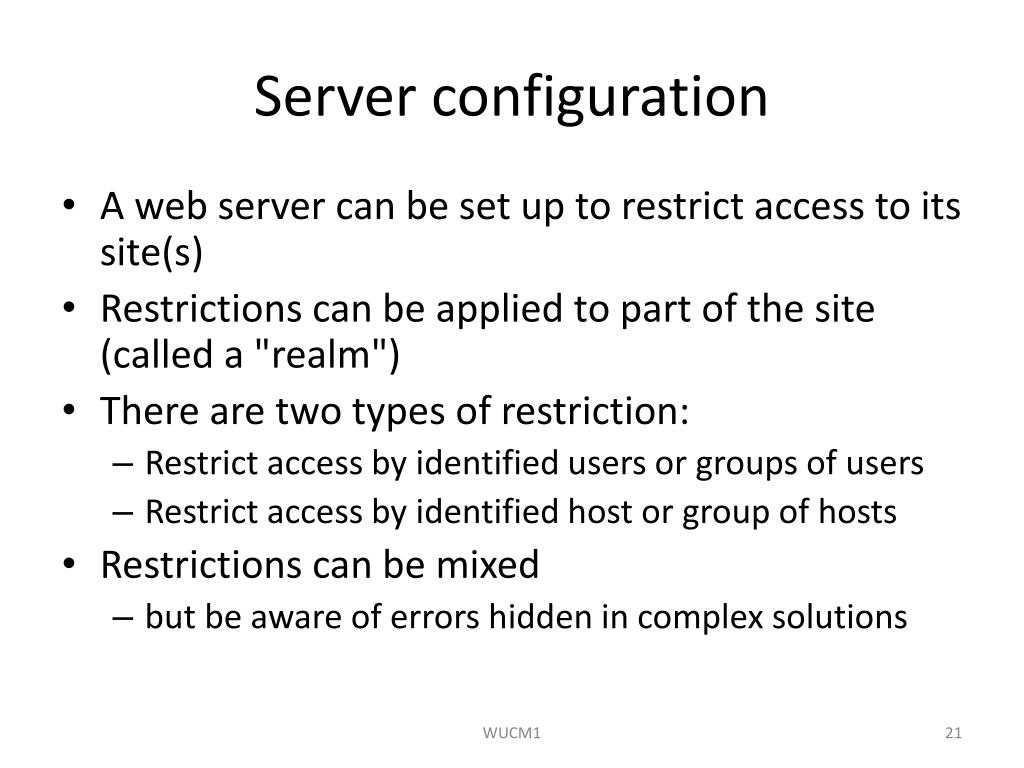 Server configuration

• A web server can be set up to restrict access to its site(s)
• Restrictions can be applied to part of the site (called a "realm")
• There are two types of restriction:
– Restrict access by identified users or groups of users
– Restrict access by identified host or group of hosts
• Restrictions can be mixed
– but be aware of errors hidden in complex solutions

WUCM1

21